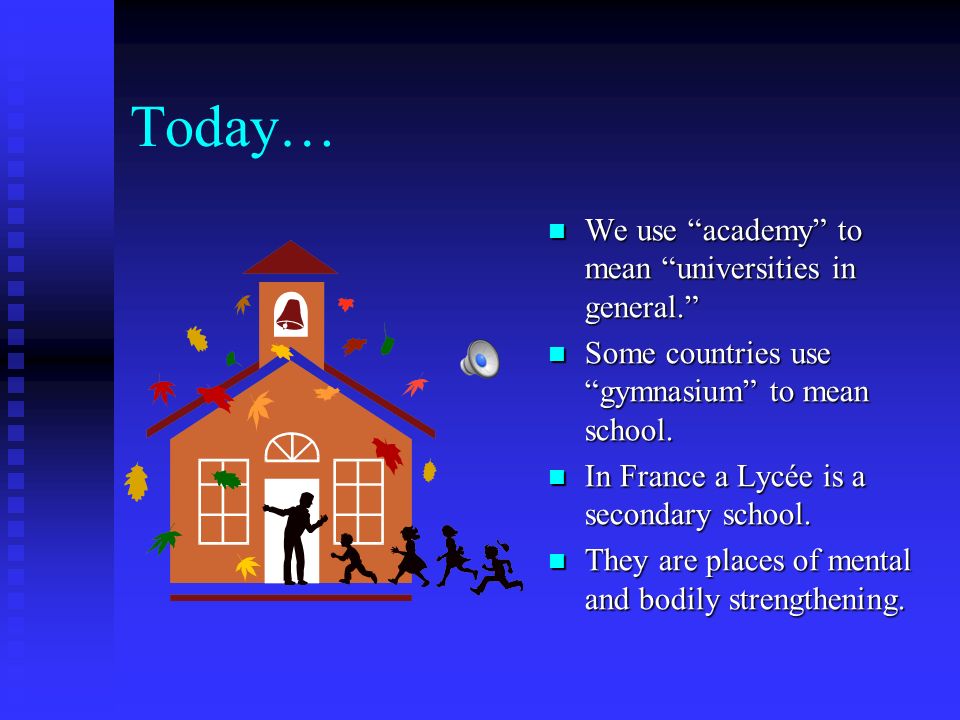 Today…

- We use “academy” to mean “universities in general.”
- Some countries use “gymnasium” to mean school.
- In France a Lycée is a secondary school.
- They are places of mental and bodily strengthening.